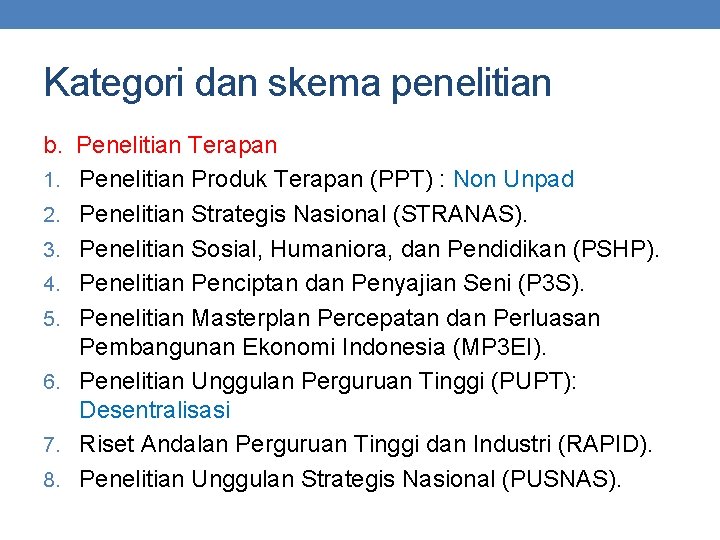 Kategori dan skema penelitian

b. Penelitian Terapan

1. Penelitian Produk Terapan (PPT) : Non Unpad
2. Penelitian Strategis Nasional (STRANAS).
3. Penelitian Sosial, Humaniora, dan Pendidikan (PSHP).
4. Penelitian Penciptan dan Penyajian Seni (P3S).
5. Penelitian Masterplan Percepatan dan Perluasan Pembangunan Ekonomi Indonesia (MP3EI).
6. Penelitian Unggulan Perguruan Tinggi (PUPT): Desentralisasi
7. Riset Andalan Perguruan Tinggi dan Industri (RAPID).
8. Penelitian Unggulan Strategis Nasional (PUSNAS).